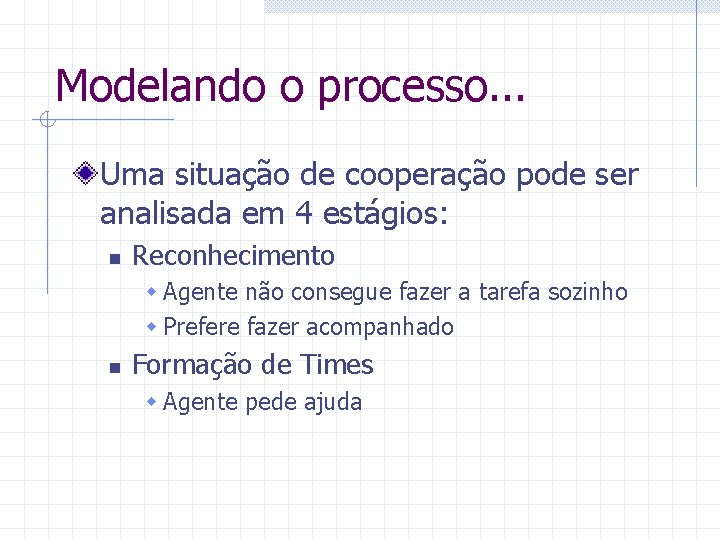 Modelando o processo...

Uma situação de cooperação pode ser analisada em 4 estágios:

Reconhecimento

Agente não consegue fazer a tarefa sozinho

Prefere fazer acompanhado

Formação de Times

Agente pede ajuda